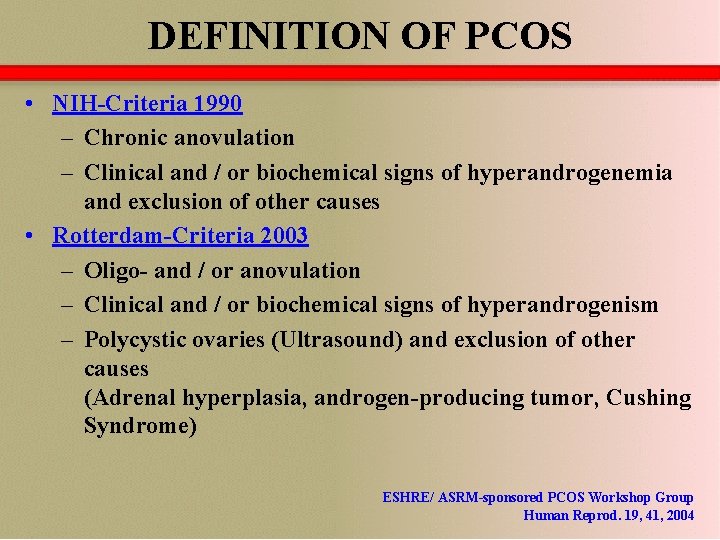 DEFINITION OF PCOS

• NIH-Criteria 1990
– Chronic anovulation
– Clinical and / or biochemical signs of hyperandrogenemia and exclusion of other causes

• Rotterdam-Criteria 2003
– Oligo- and / or anovulation
– Clinical and / or biochemical signs of hyperandrogenism
– Polycystic ovaries (Ultrasound) and exclusion of other causes
(Adrenal hyperplasia, androgen-producing tumor, Cushing Syndrome)

ESHRE/ ASRM-sponsored PCOS Workshop Group
Human Reprod. 19, 41, 2004